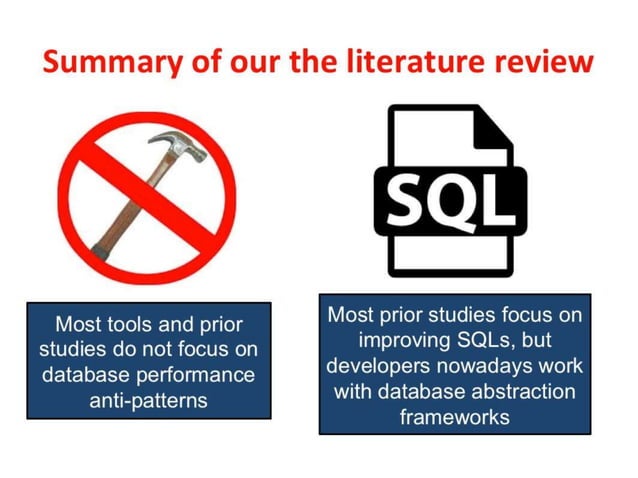 Summary of our the literature review

SQL

Most tools and prior studies do not focus on database performance anti-patterns

Most prior studies focus on improving SQLs, but developers nowadays work with database abstraction frameworks